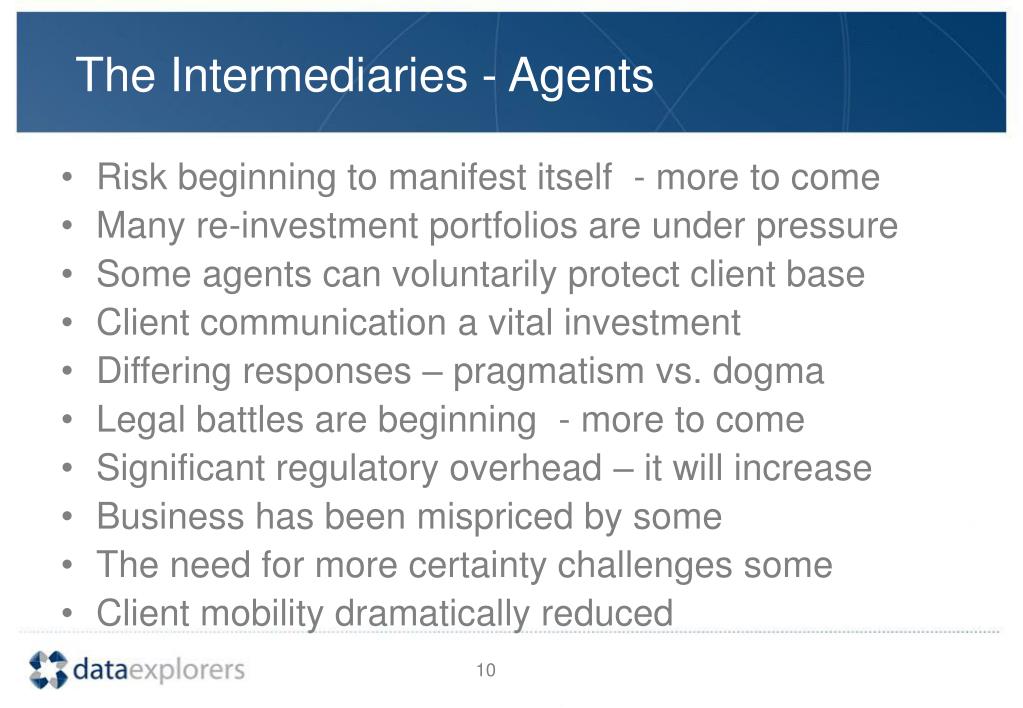 The Intermediaries - Agents

• Risk beginning to manifest itself - more to come
• Many re-investment portfolios are under pressure
• Some agents can voluntarily protect client base
• Client communication a vital investment
• Differing responses – pragmatism vs. dogma
• Legal battles are beginning - more to come
• Significant regulatory overhead – it will increase
• Business has been mispriced by some
• The need for more certainty challenges some
• Client mobility dramatically reduced

dataexplorers

10